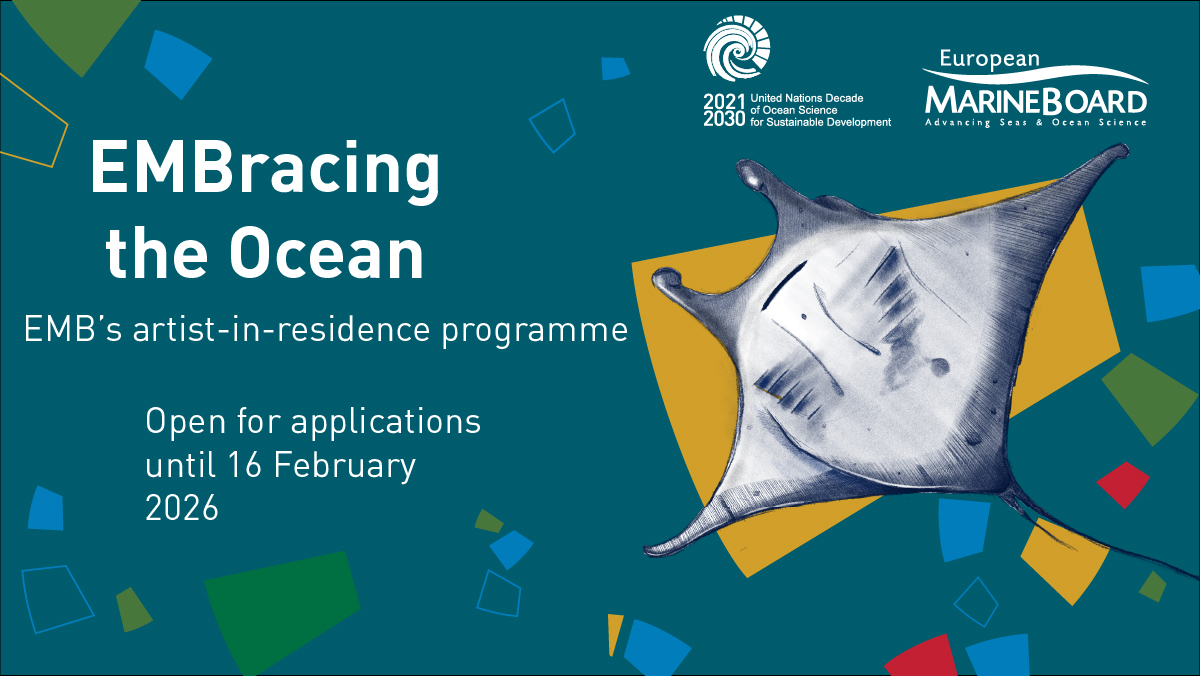 2021 2030 United Nations Decade of Ocean Science for Sustainable Development

European MARINEBOARD Advancing Seas & Ocean Science

EMBracing the Ocean

EMB's artist-in-residence programme

Open for applications until 16 February 2026